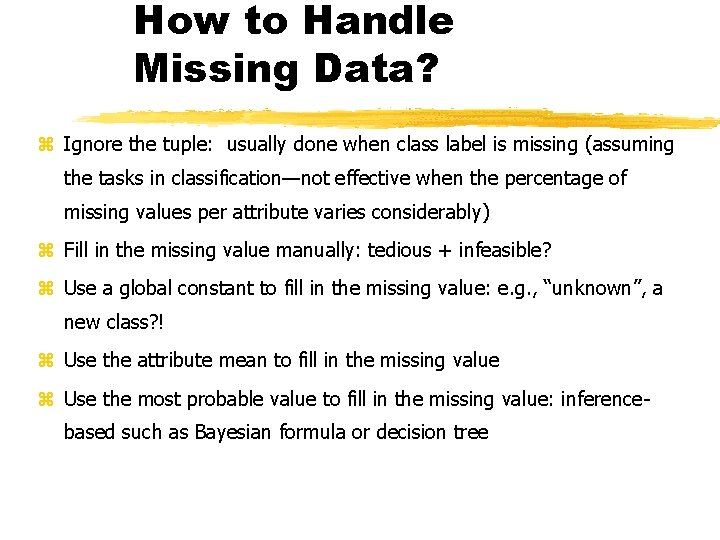 How to Handle Missing Data?

⌘ Ignore the tuple: usually done when class label is missing (assuming the tasks in classification—not effective when the percentage of missing values per attribute varies considerably)

⌘ Fill in the missing value manually: tedious + infeasible?

⌘ Use a global constant to fill in the missing value: e.g., "unknown", a new class?!

⌘ Use the attribute mean to fill in the missing value

⌘ Use the most probable value to fill in the missing value: inference-based such as Bayesian formula or decision tree